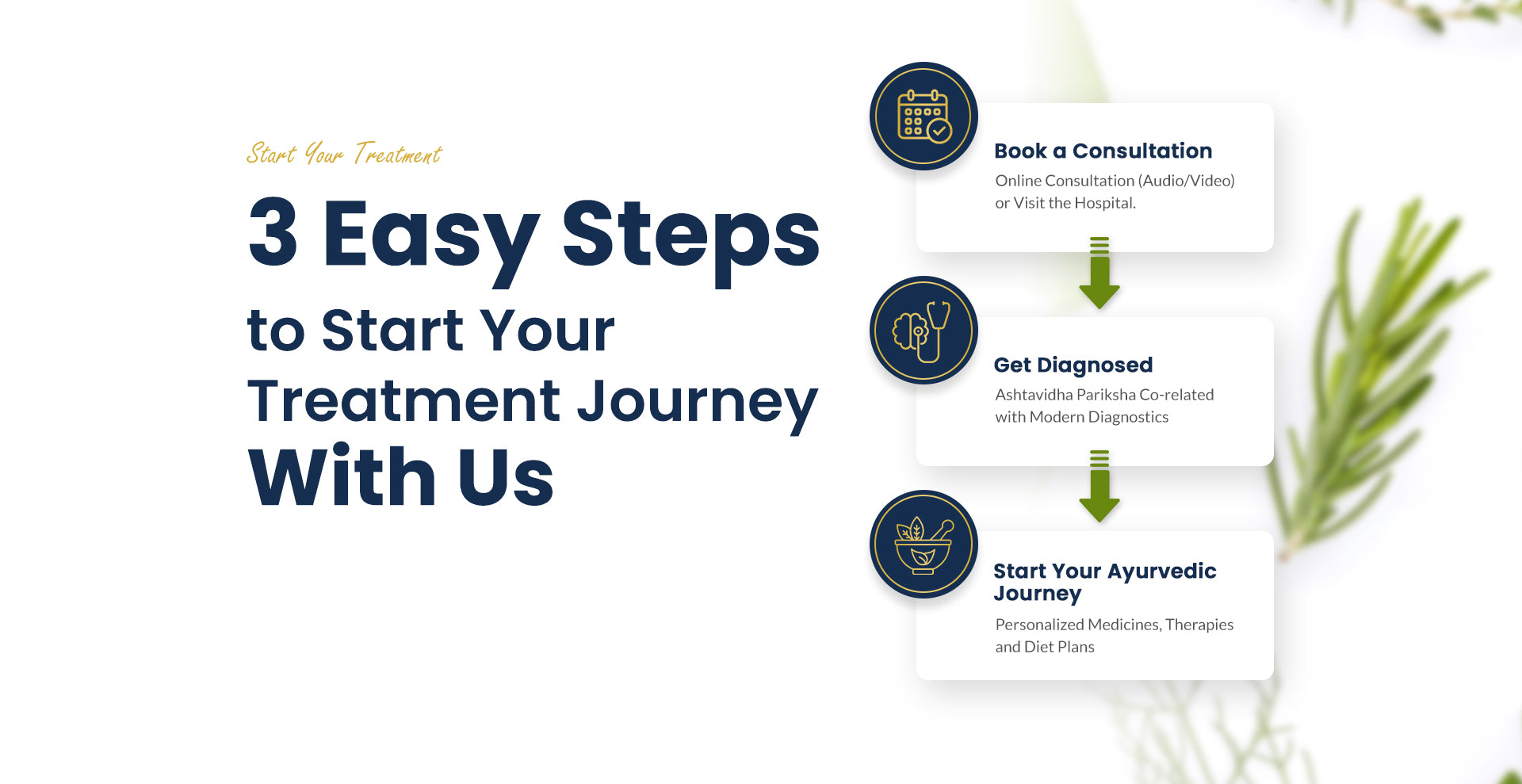 Start Your Treatment

3 Easy Steps
to Start Your
Treatment Journey
With Us

Book a Consultation
Online Consultation (Audio/Video) or Visit the Hospital.

Get Diagnosed
Ashtavidha Pariksha Co-related with Modern Diagnostics

Start Your Ayurvedic Journey
Personalized Medicines, Therapies and Diet Plans